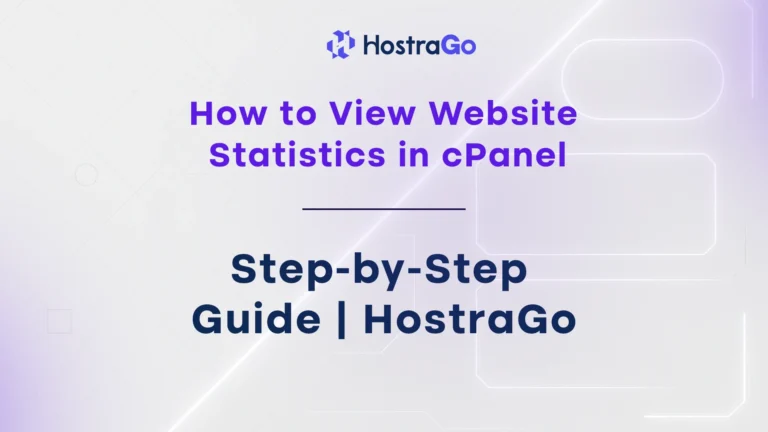 HostraGo

How to View Website Statistics in cPanel

Step-by-Step Guide | HostraGo